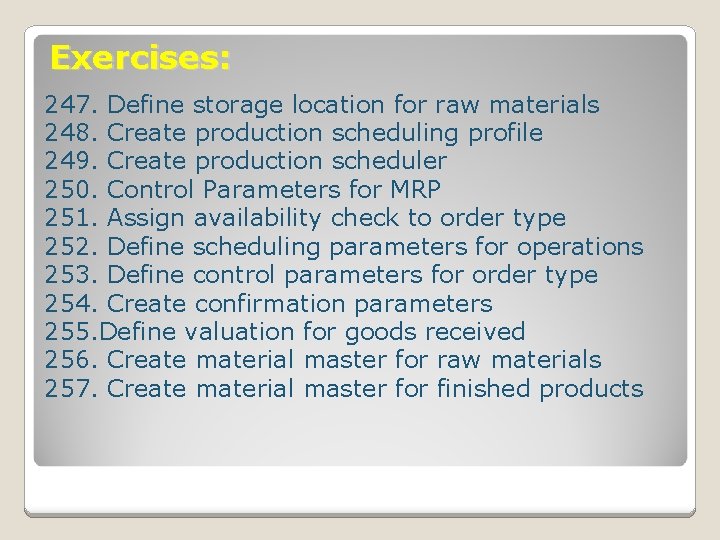 Exercises:

247. Define storage location for raw materials
248. Create production scheduling profile
249. Create production scheduler
250. Control Parameters for MRP
251. Assign availability check to order type
252. Define scheduling parameters for operations
253. Define control parameters for order type
254. Create confirmation parameters
255.Define valuation for goods received
256. Create material master for raw materials
257. Create material master for finished products